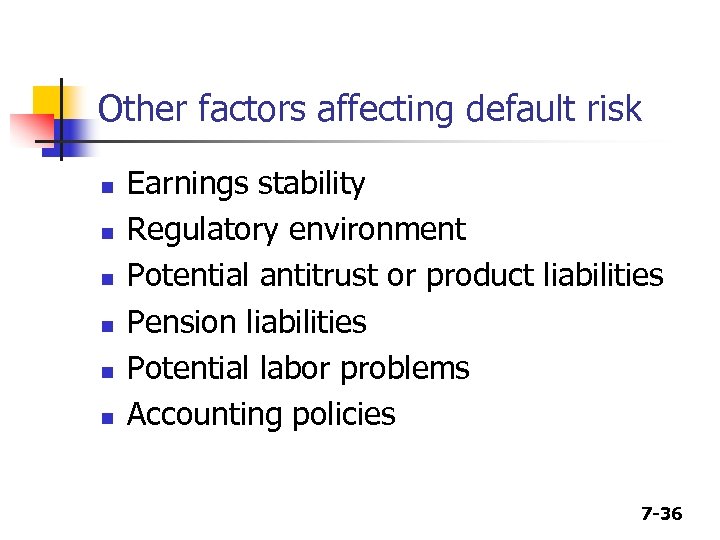 Other factors affecting default risk

- Earnings stability
- Regulatory environment
- Potential antitrust or product liabilities
- Pension liabilities
- Potential labor problems
- Accounting policies

7-36